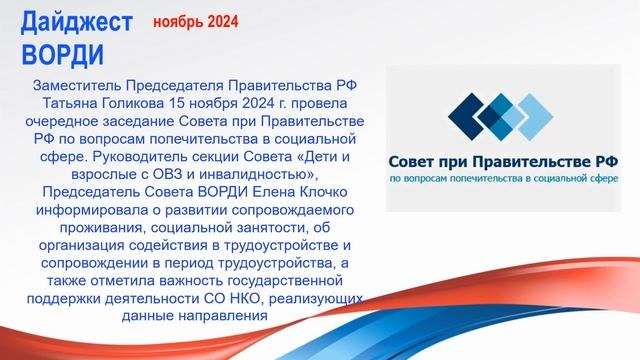 Дайджест ВОРДИ

ноябрь 2024

Заместитель Председателя Правительства РФ Татьяна Голикова 15 ноября 2024 г. провела очередное заседание Совета при Правительстве РФ по вопросам попечительства в социальной сфере. Руководитель секции Совета «Дети и взрослые с ОВЗ и инвалидностью», Председатель Совета ВОРДИ Елена Клочко информировала о развитии сопровождаемого проживания, социальной занятости, об организация содействия в трудоустройстве и сопровождении в период трудоустройства, а также отметила важность государственной поддержки деятельности СО НКО, реализующих данные направления

Совет при Правительстве РФ
по вопросам попечительства в социальной сфере